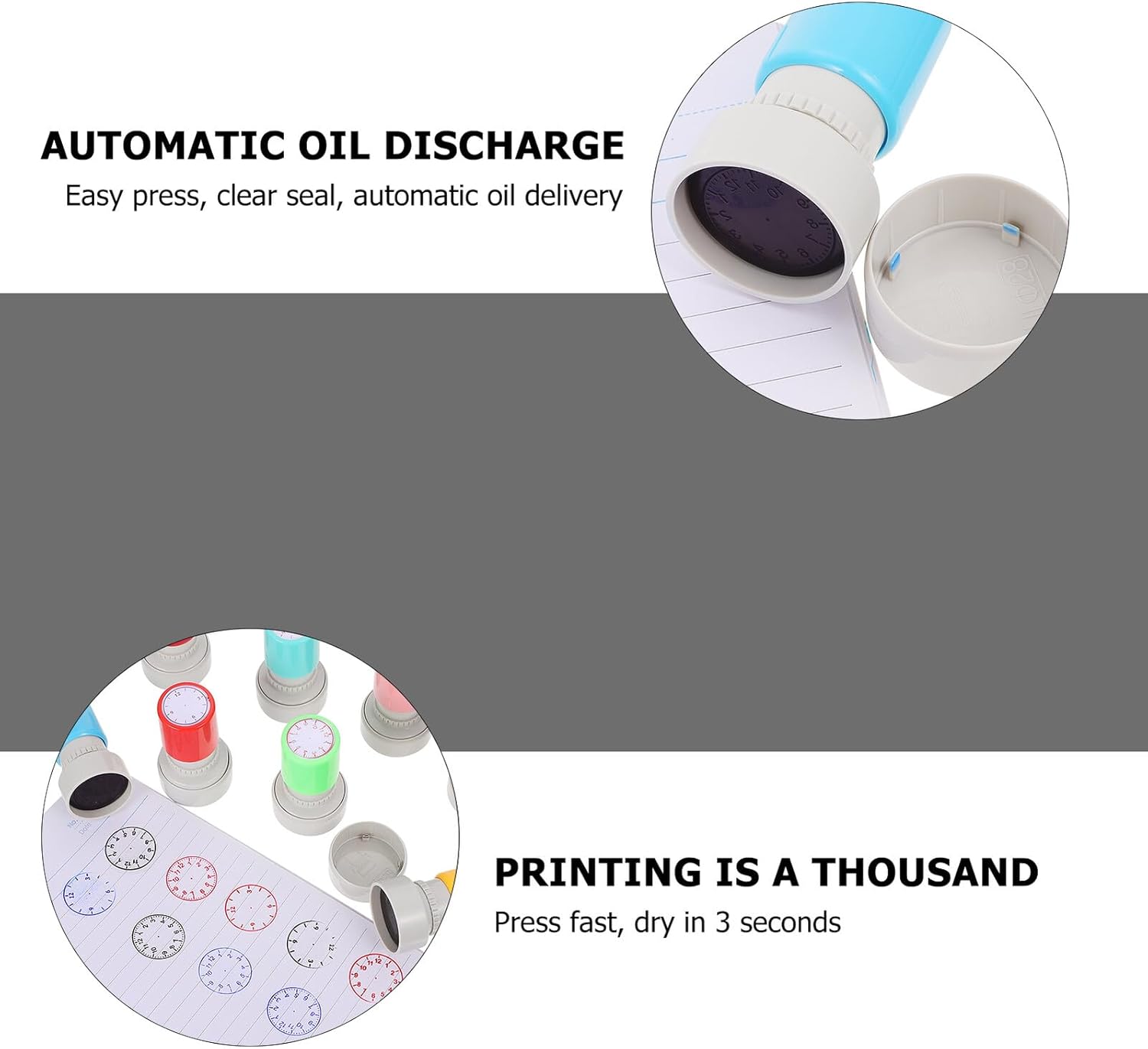 AUTOMATIC OIL DISCHARGE

Easy press, clear seal, automatic oil delivery

PRINTING IS A THOUSAND

Press fast, dry in 3 seconds